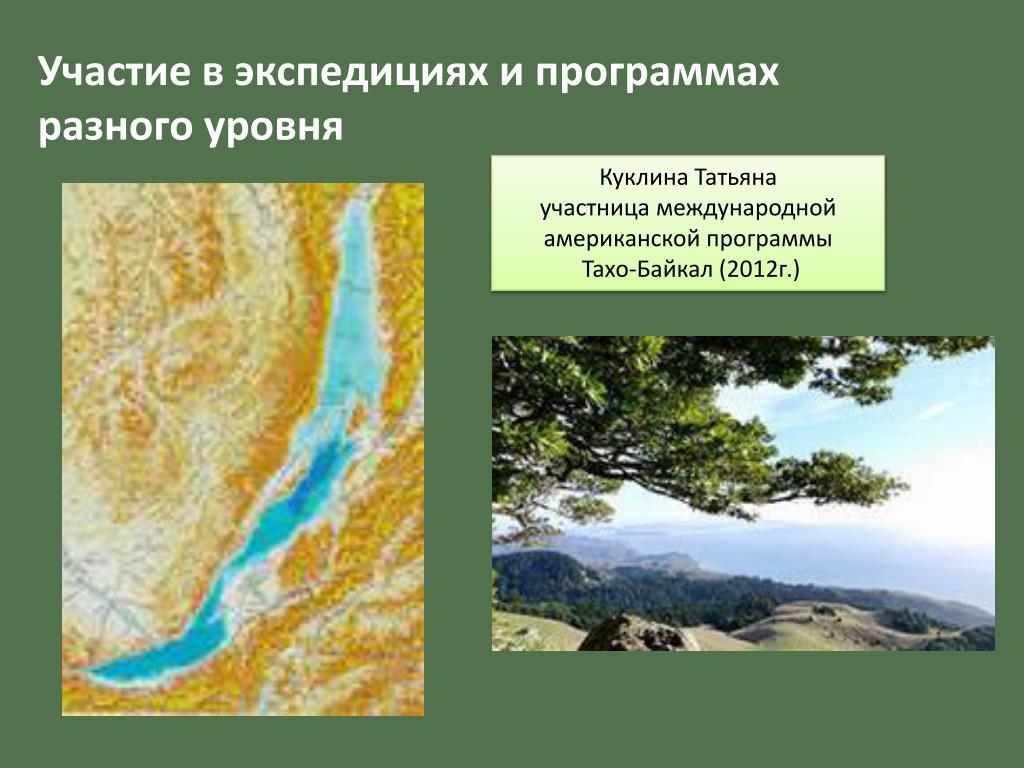 Участие в экспедициях и программах разного уровня

Куклина Татьяна
участница международной американской программы
Тахо-Байкал (2012г.)